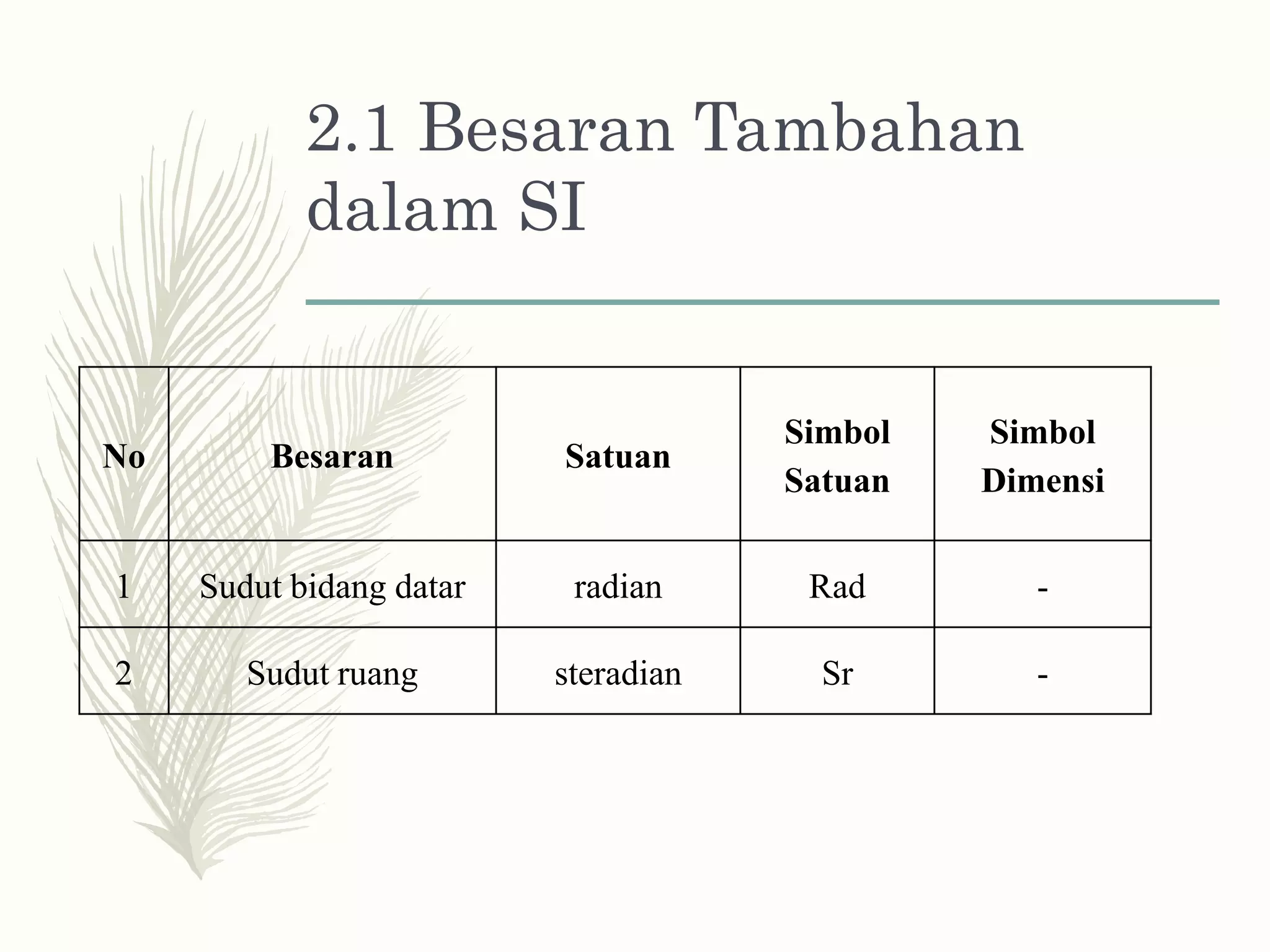 2.1 Besaran Tambahan dalam SI

| No | Besaran | Satuan | Simbol Satuan | Simbol Dimensi |
|---|---|---|---|---|
| 1 | Sudut bidang datar | radian | Rad | - |
| 2 | Sudut ruang | steradian | Sr | - |